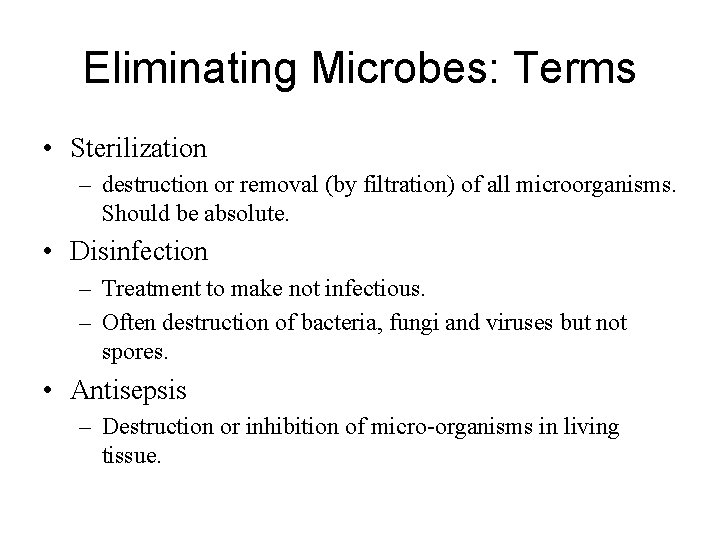 Eliminating Microbes: Terms

• Sterilization
– destruction or removal (by filtration) of all microorganisms. Should be absolute.

• Disinfection
– Treatment to make not infectious.
– Often destruction of bacteria, fungi and viruses but not spores.

• Antisepsis
– Destruction or inhibition of micro-organisms in living tissue.